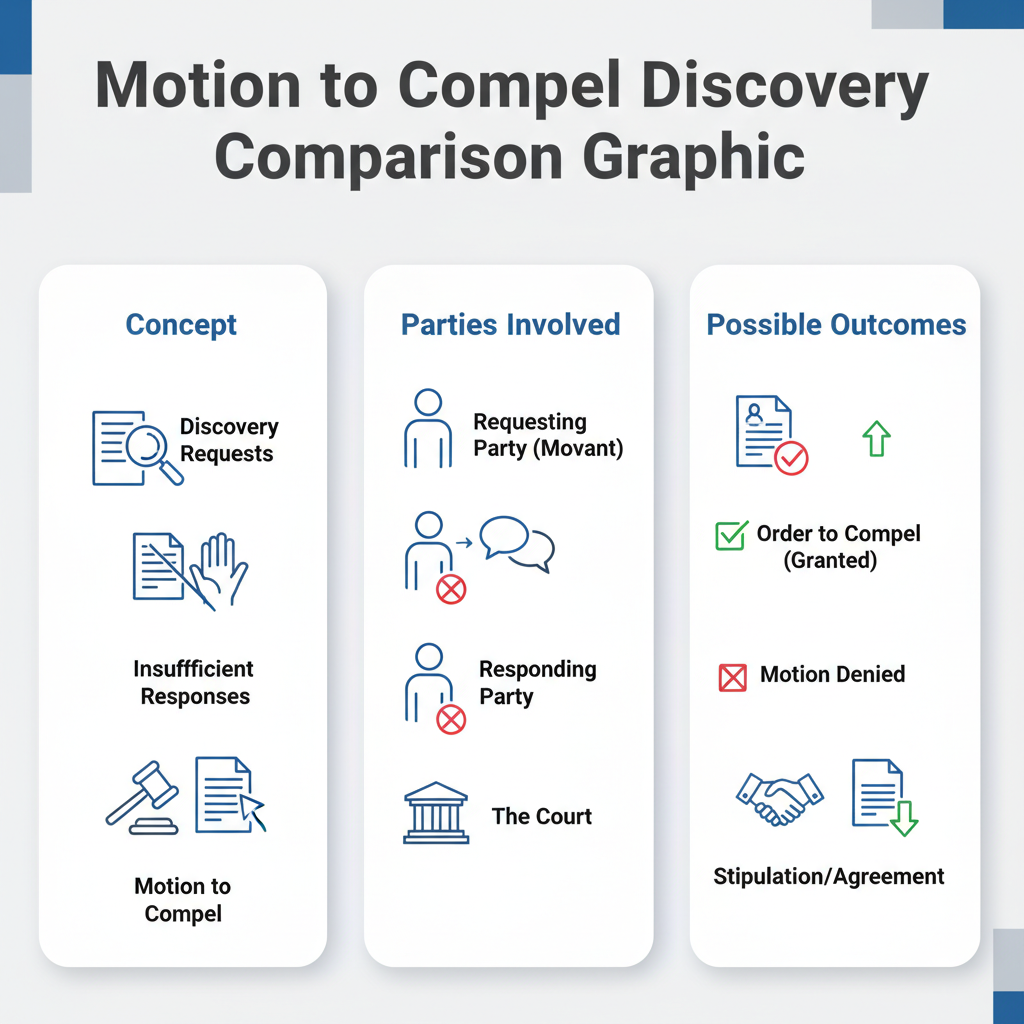 Motion to Compel Discovery Comparison Graphic

Concept

Discovery Requests

Insuffficient Responses

Motion to Compel

Parties Involved

Requesting Party (Movant)

Responding Party

The Court

Possible Outcomes

Order to Compel (Granted)

Motion Denied

Stipulation/Agreement